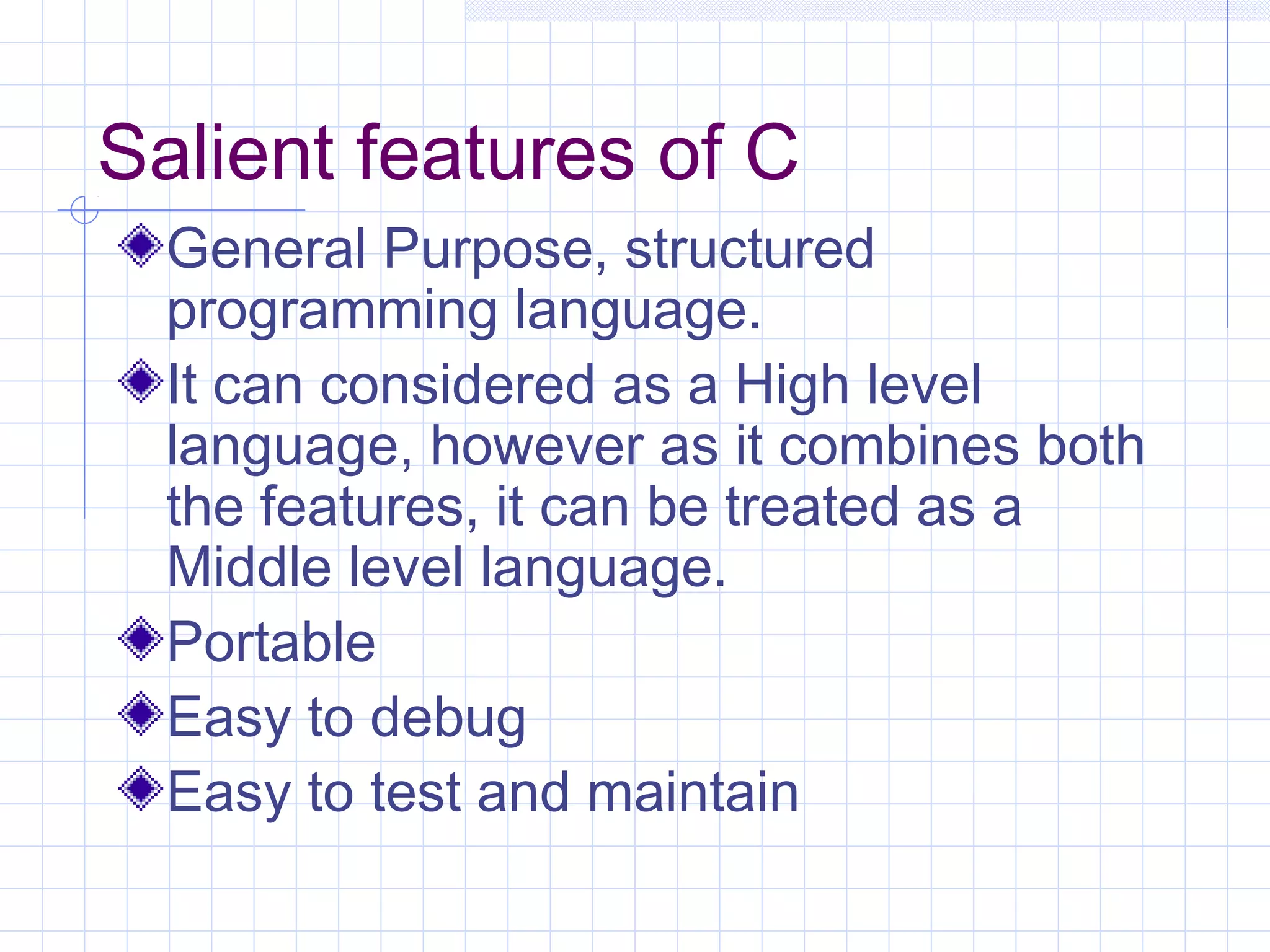 Salient features of C

General Purpose, structured programming language.

It can considered as a High level language, however as it combines both the features, it can be treated as a Middle level language.

Portable

Easy to debug

Easy to test and maintain